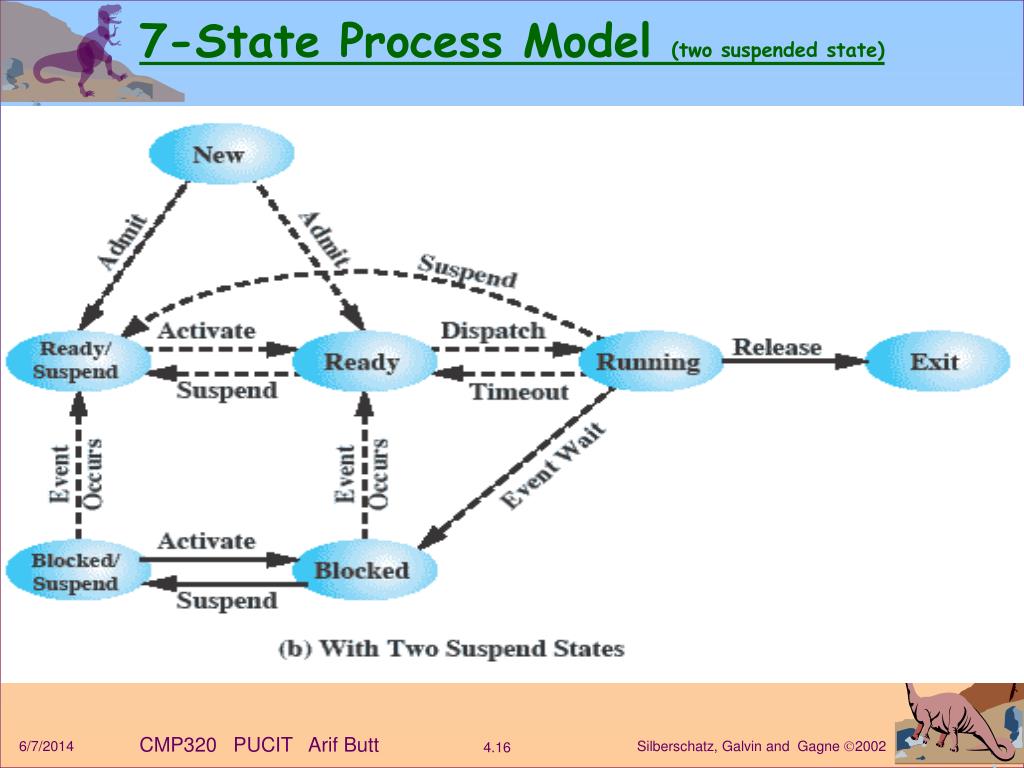 7-State Process Model (two suspended state)

New

Admit

Admit

Suspend

Ready/ Suspend

Activate

Suspend

Ready

Dispatch

Timeout

Running

Release

Exit

Event Occurs

Event Occurs

Event Wait

Blocked/ Suspend

Activate

Suspend

Blocked

(b) With Two Suspend States

6/7/2014 CMP320 PUCIT Arif Butt 4.16 Silberschatz, Galvin and Gagne ©2002